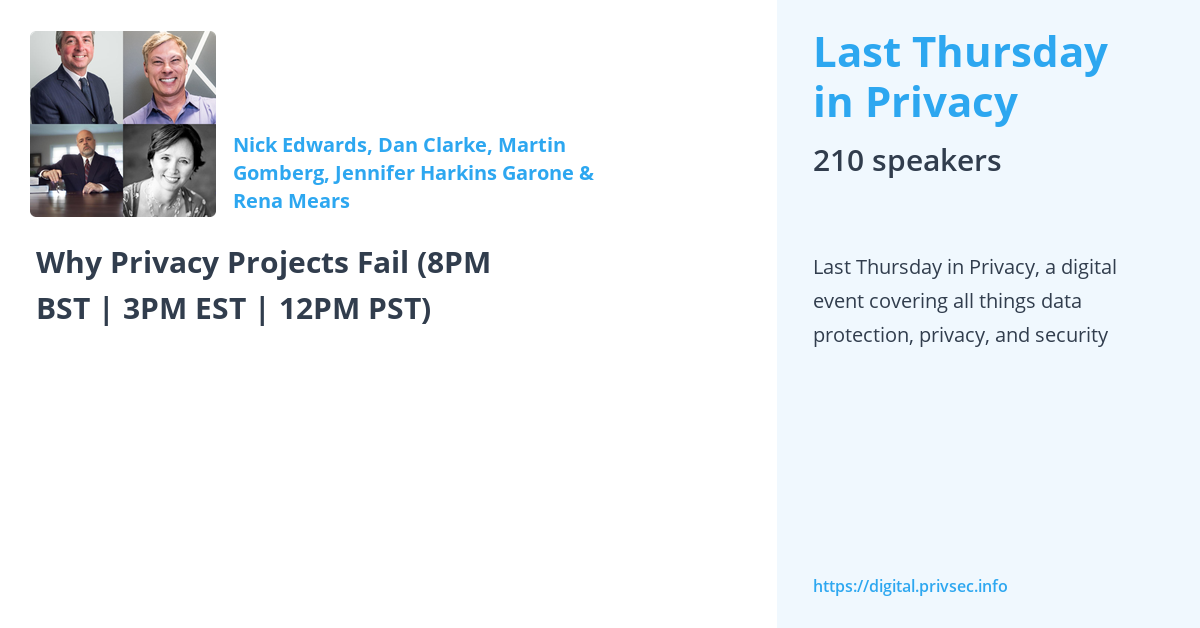 Nick Edwards, Dan Clarke, Martin Gomberg, Jennifer Harkins Garone & Rena Mears

Why Privacy Projects Fail (8PM BST | 3PM EST | 12PM PST)

Last Thursday in Privacy

210 speakers

Last Thursday in Privacy, a digital event covering all things data protection, privacy, and security

https://digital.privsec.info